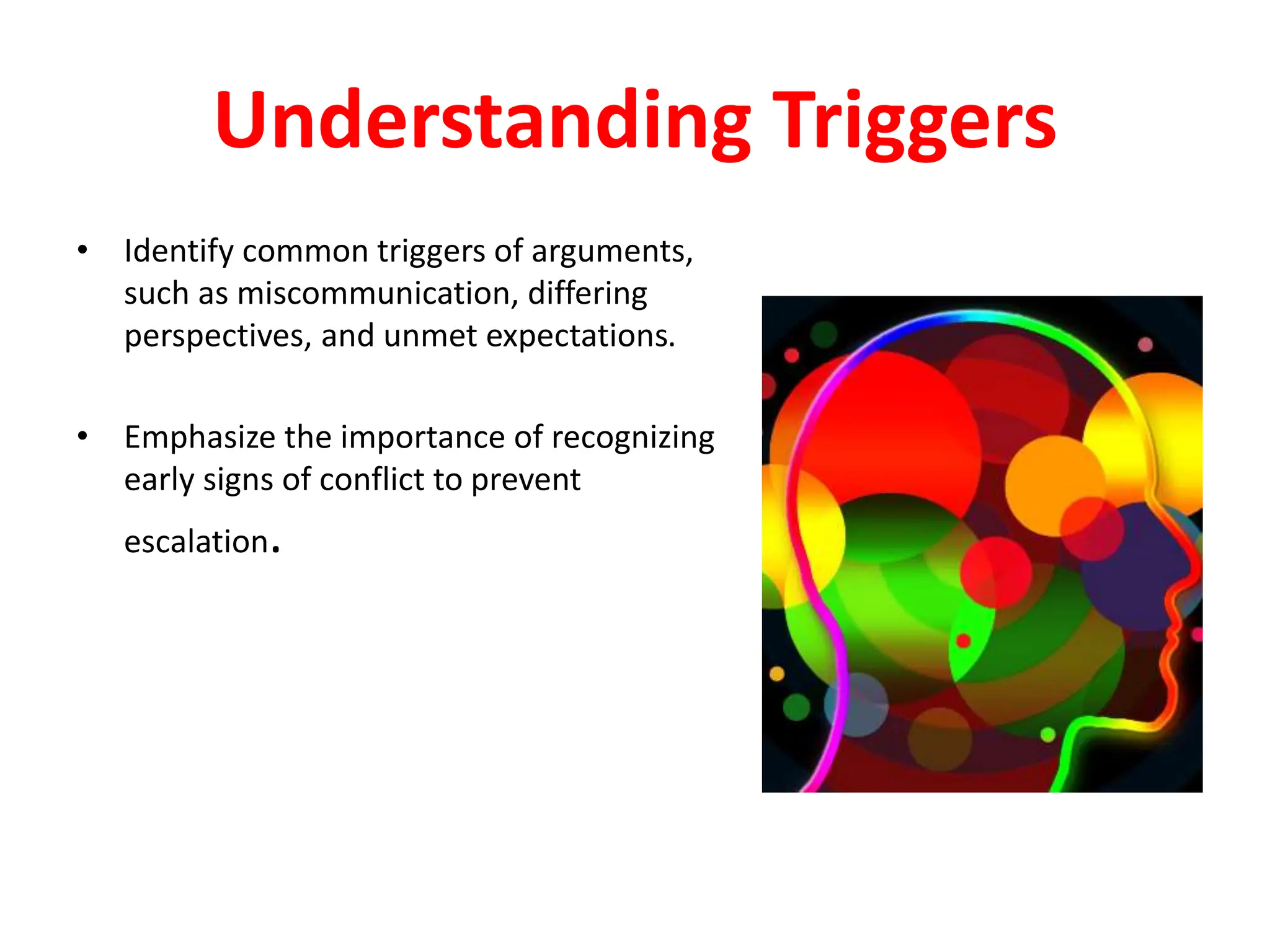 Understanding Triggers

• Identify common triggers of arguments, such as miscommunication, differing perspectives, and unmet expectations.

• Emphasize the importance of recognizing early signs of conflict to prevent escalation.